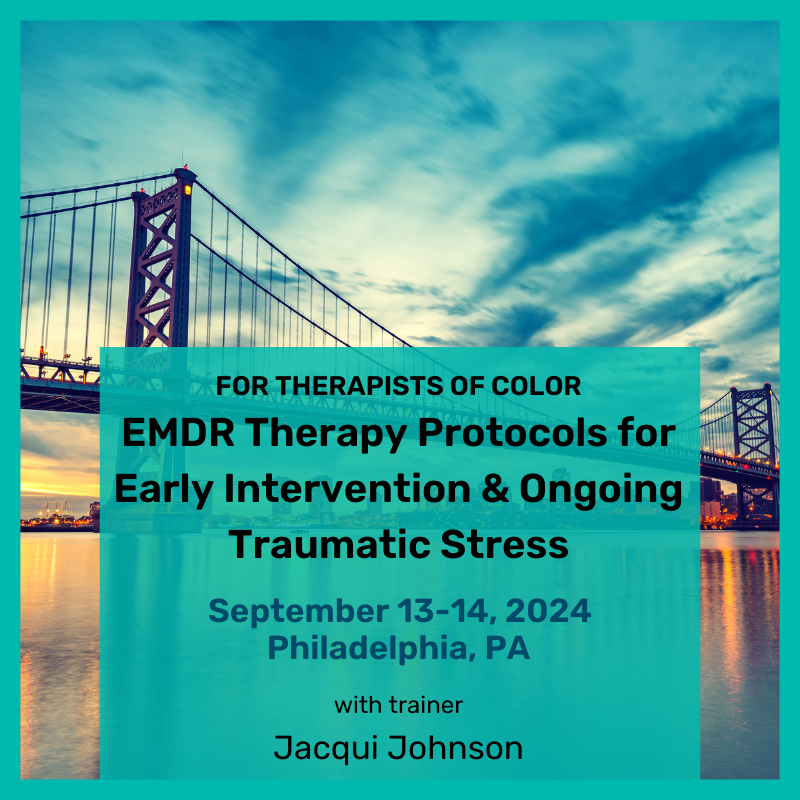 FOR THERAPISTS OF COLOR
EMDR Therapy Protocols for Early Intervention & Ongoing Traumatic Stress

September 13-14, 2024
Philadelphia, PA

with trainer
Jacqui Johnson